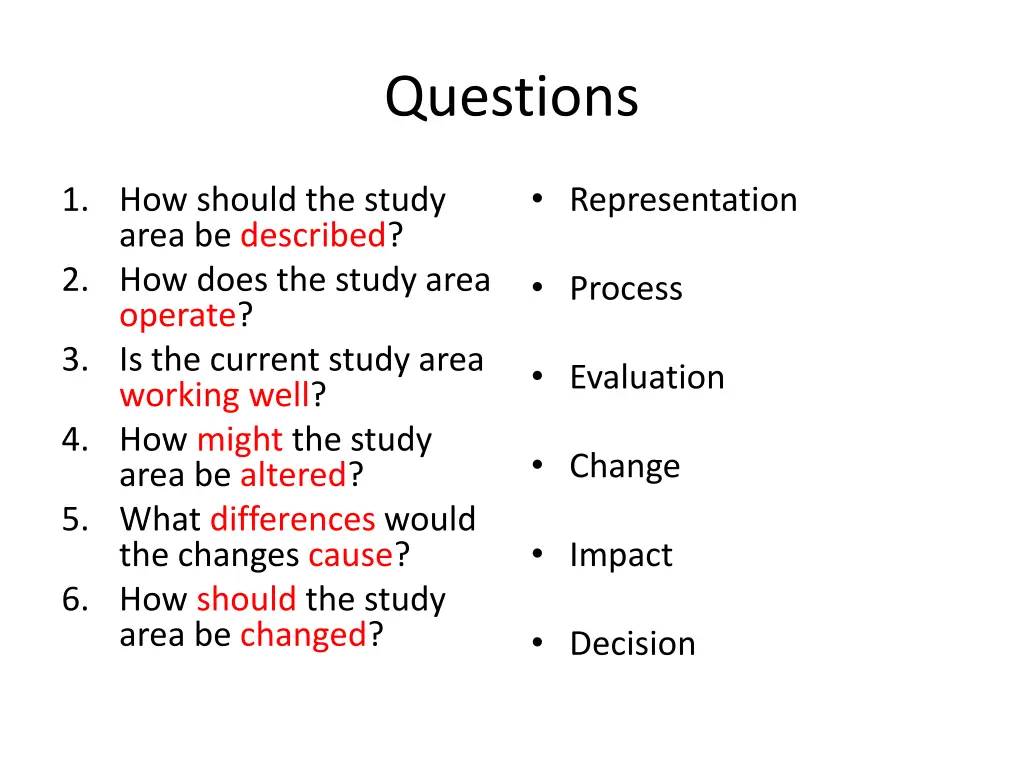 Questions

1. How should the study area be described?
2. How does the study area operate?
3. Is the current study area working well?
4. How might the study area be altered?
5. What differences would the changes cause?
6. How should the study area be changed?

• Representation
• Process
• Evaluation
• Change
• Impact
• Decision